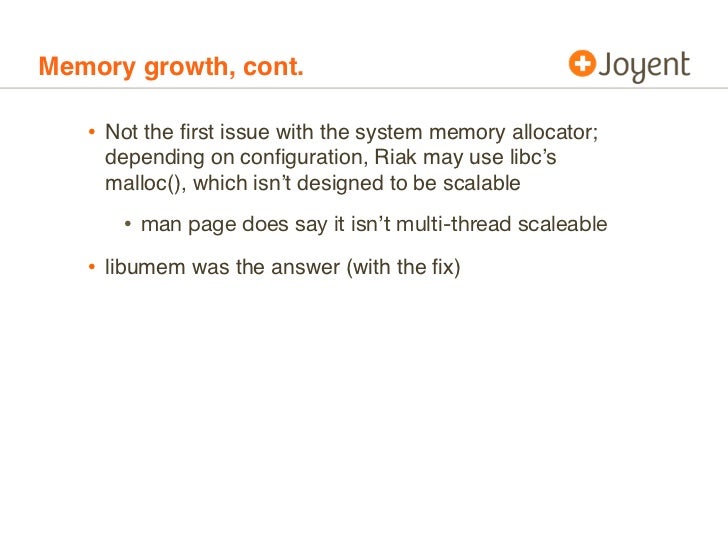 Memory growth, cont.

Joyent

• Not the first issue with the system memory allocator; depending on configuration, Riak may use libc's malloc(), which isn't designed to be scalable

• man page does say it isn't multi-thread scaleable

• libumem was the answer (with the fix)